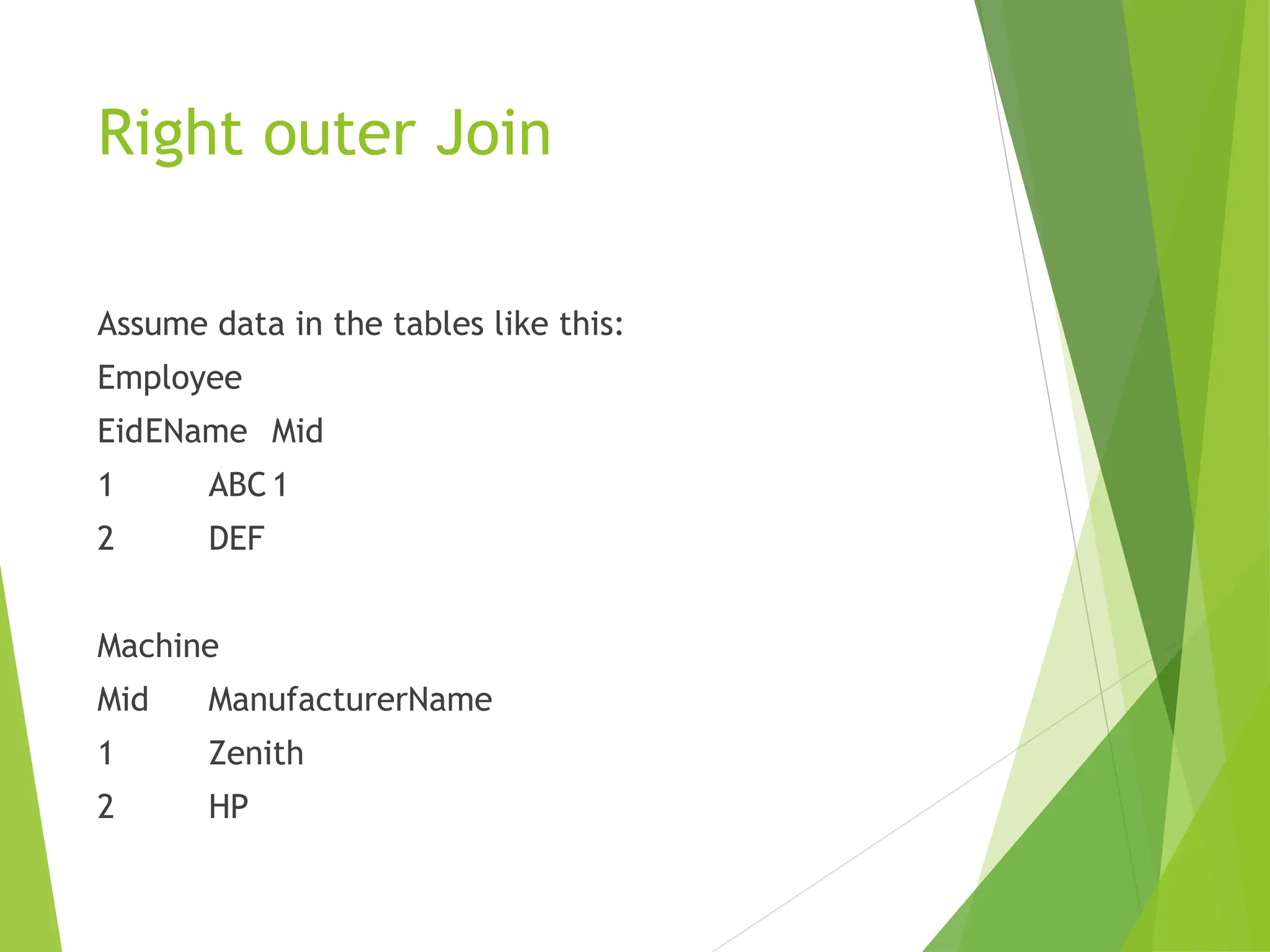 Right outer Join

Assume data in the tables like this:

Employee

EidEName Mid

1 ABC 1

2 DEF

Machine

Mid ManufacturerName

1 Zenith

2 HP